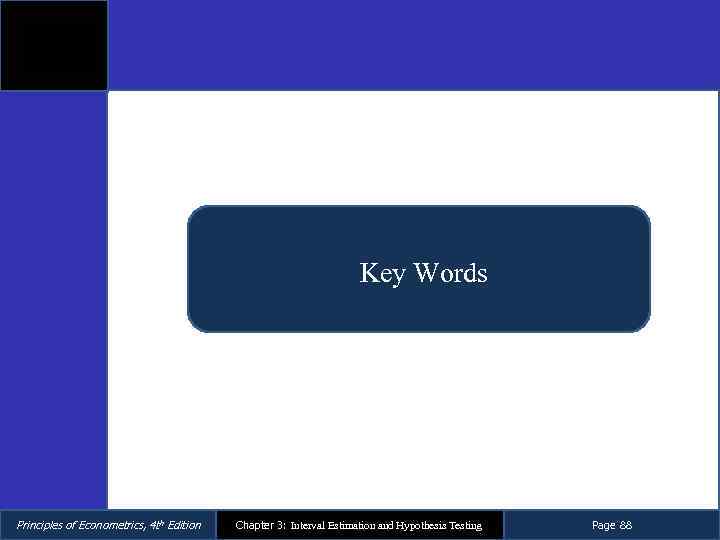 Key Words

Principles of Econometrics, 4th Edition

Chapter 3: Interval Estimation and Hypothesis Testing

Page 88